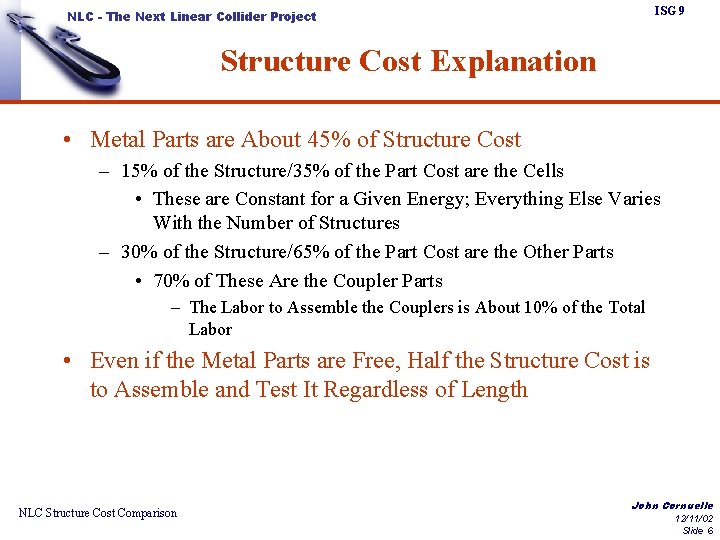 NLC - The Next Linear Collider Project

ISG 9

Structure Cost Explanation

• Metal Parts are About 45% of Structure Cost
– 15% of the Structure/35% of the Part Cost are the Cells
• These are Constant for a Given Energy; Everything Else Varies With the Number of Structures
– 30% of the Structure/65% of the Part Cost are the Other Parts
• 70% of These Are the Coupler Parts
– The Labor to Assemble the Couplers is About 10% of the Total Labor
• Even if the Metal Parts are Free, Half the Structure Cost is to Assemble and Test It Regardless of Length

NLC Structure Cost Comparison

John Cornuelle
12/11/02
Slide 6